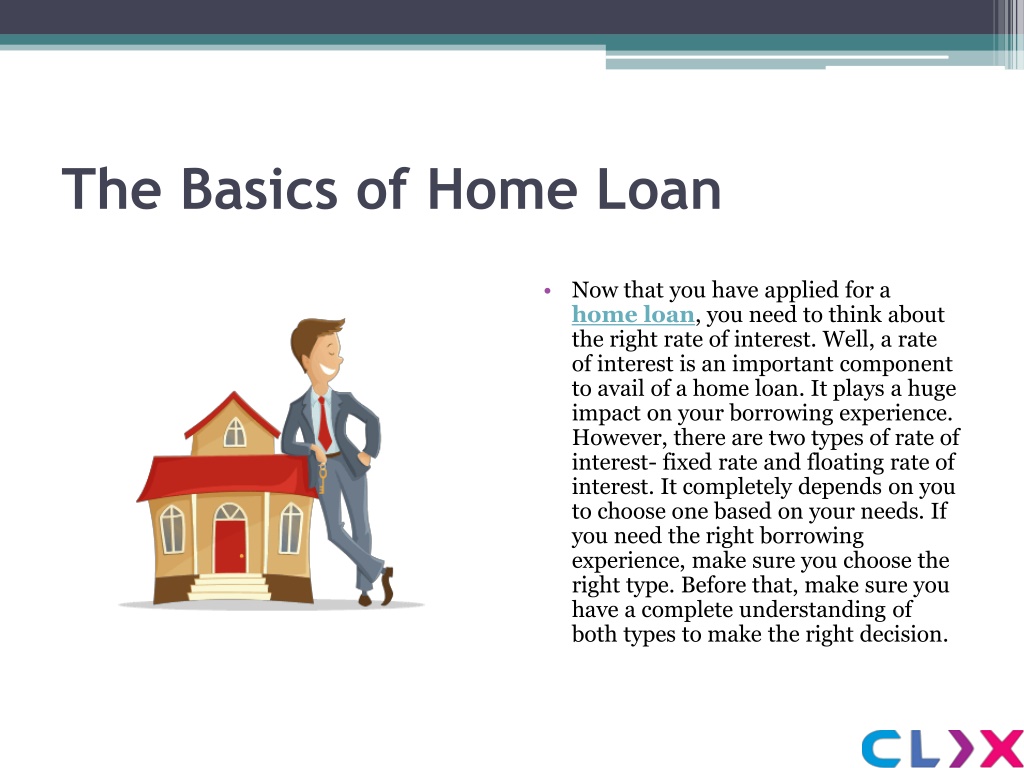 The Basics of Home Loan

• Now that you have applied for a home loan, you need to think about the right rate of interest. Well, a rate of interest is an important component to avail of a home loan. It plays a huge impact on your borrowing experience. However, there are two types of rate of interest- fixed rate and floating rate of interest. It completely depends on you to choose one based on your needs. If you need the right borrowing experience, make sure you choose the right type. Before that, make sure you have a complete understanding of both types to make the right decision.

CLIX